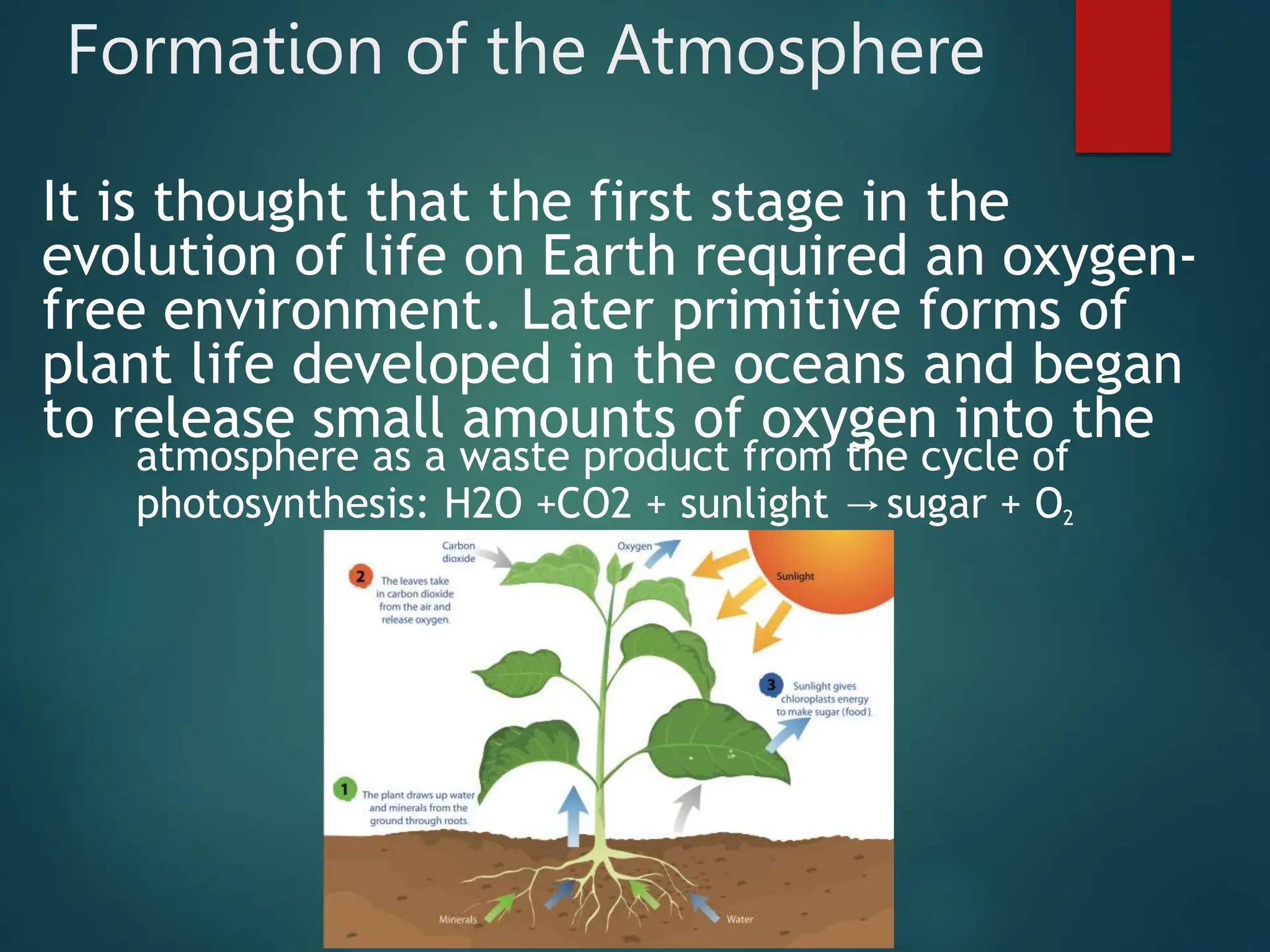 Formation of the Atmosphere

It is thought that the first stage in the evolution of life on Earth required an oxygen-free environment. Later primitive forms of plant life developed in the oceans and began to release small amounts of oxygen into the atmosphere as a waste product from the cycle of photosynthesis: H2O +CO2 + sunlight → sugar + $O_2$

Carbon dioxide

Oxygen

Sunlight

2 The leaves take in carbon dioxide from the air and release oxygen.

3 Sunlight gives chloroplasts energy to make sugar (food).

1 The plant draws up water and minerals from the ground through roots.

Minerals

Water